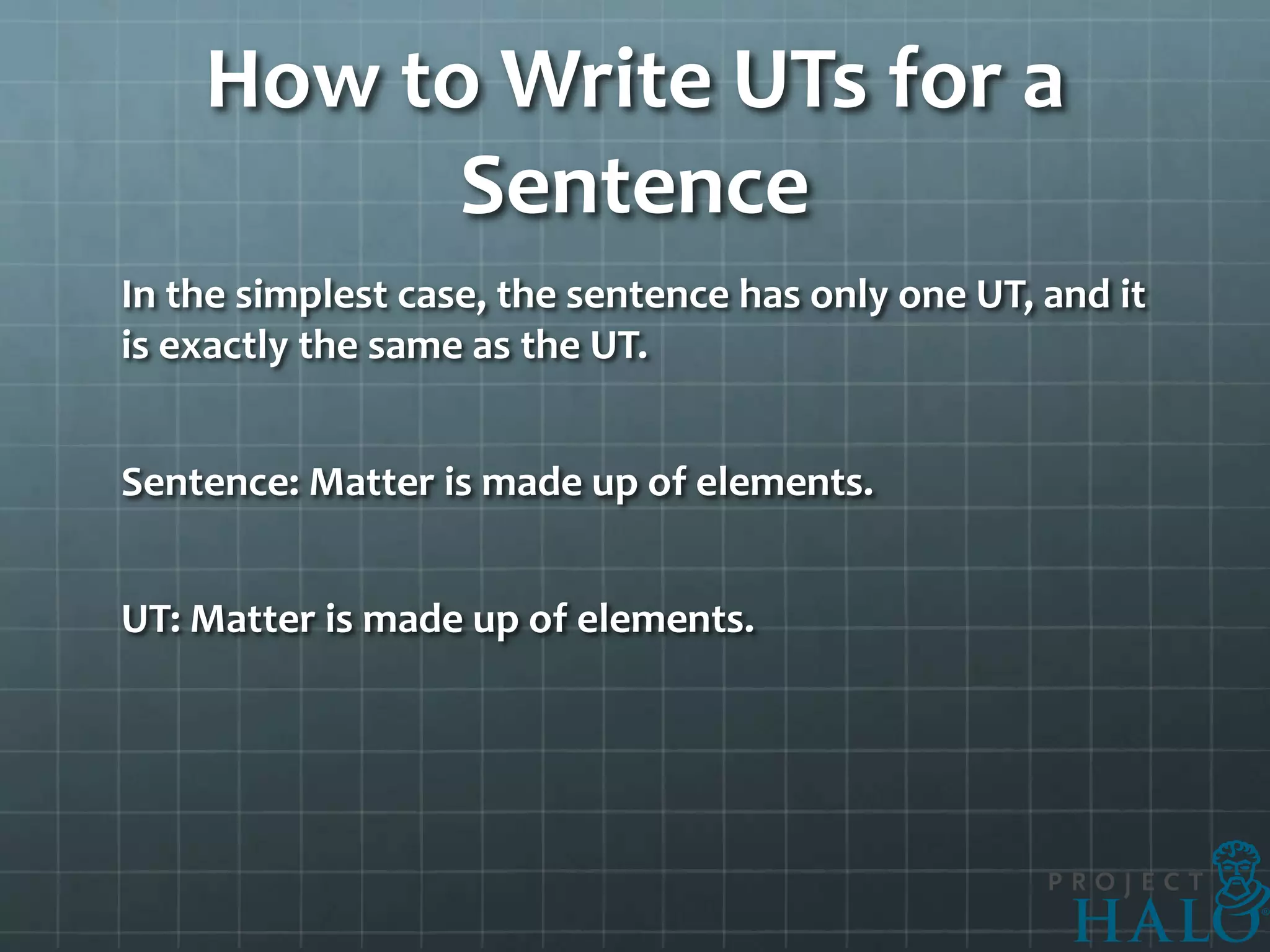 How to Write UTs for a Sentence

In the simplest case, the sentence has only one UT, and it is exactly the same as the UT.

Sentence: Matter is made up of elements.

UT: Matter is made up of elements.

PROJECT
HALO